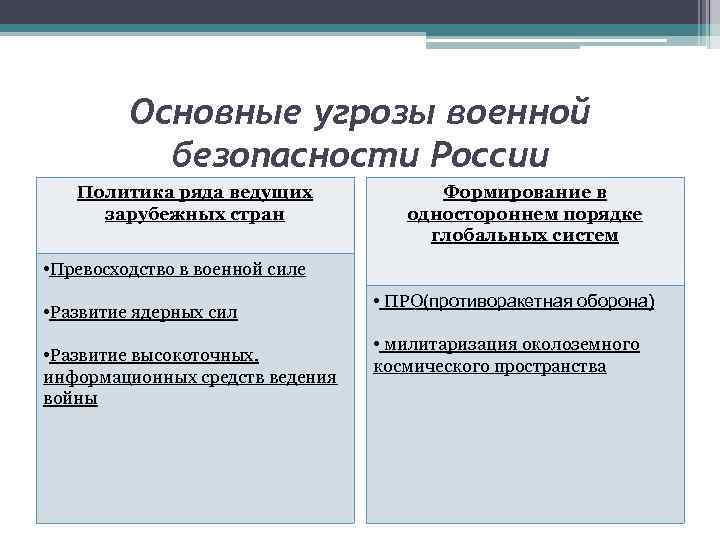 Основные угрозы военной безопасности России

Политика ряда ведущих зарубежных стран

•Превосходство в военной силе

•Развитие ядерных сил

•Развитие высокоточных, информационных средств ведения войны

Формирование в одностороннем порядке глобальных систем

• ПРО(противоракетная оборона)

• милитаризация околоземного космического пространства